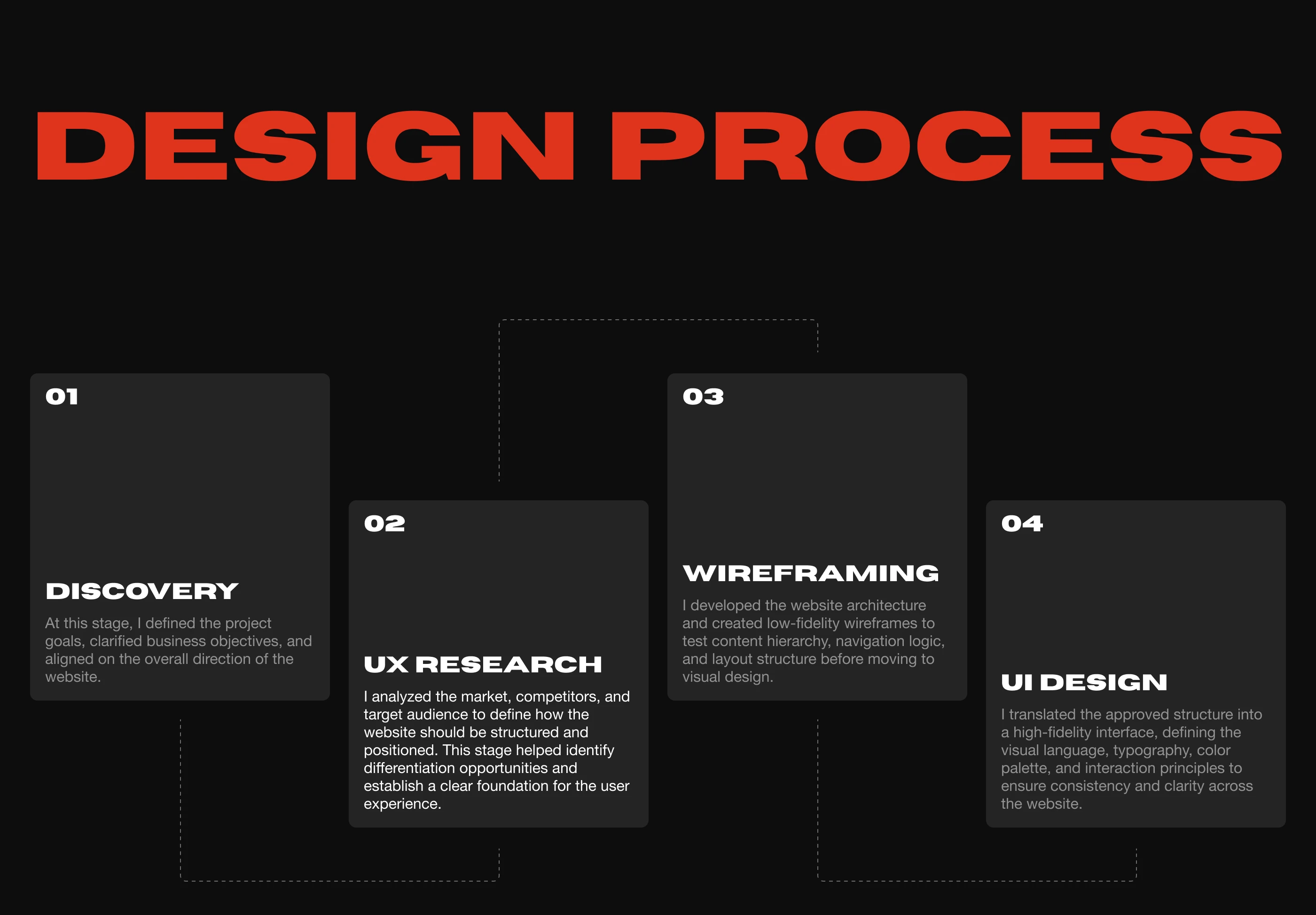 DESIGN PROCESS

01

DISCOVERY

At this stage, I defined the project goals, clarified business objectives, and aligned on the overall direction of the website.

02

UX RESEARCH

I analyzed the market, competitors, and target audience to define how the website should be structured and positioned. This stage helped identify differentiation opportunities and establish a clear foundation for the user experience.

03

WIREFRAMING

I developed the website architecture and created low-fidelity wireframes to test content hierarchy, navigation logic, and layout structure before moving to visual design.

04

UI DESIGN

I translated the approved structure into a high-fidelity interface, defining the visual language, typography, color palette, and interaction principles to ensure consistency and clarity across the website.